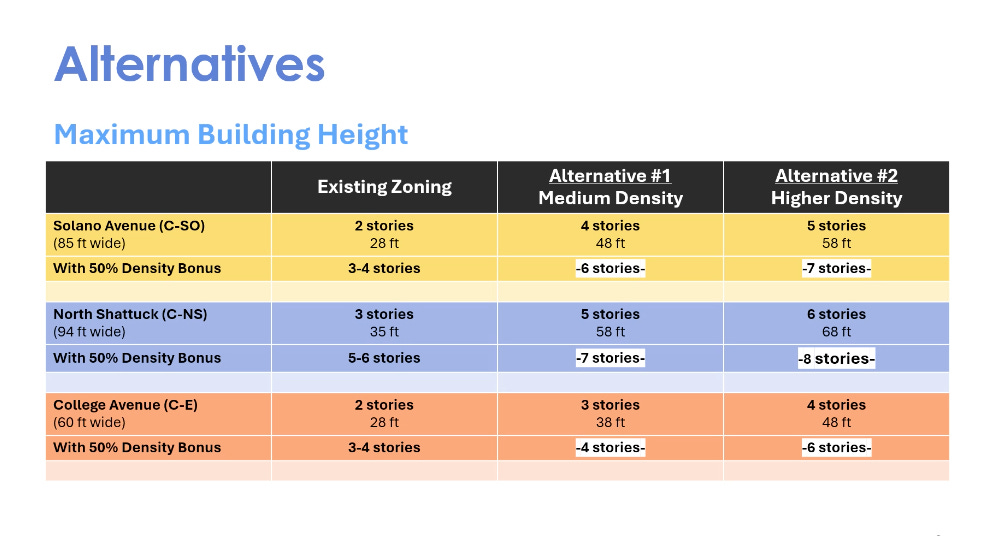 Alternatives

Maximum Building Height

| | Existing Zoning | Alternative #1 Medium Density | Alternative #2 Higher Density |
|---|---|---|---|
| Solano Avenue (C-SO) (85 ft wide) | 2 stories 28 ft | 4 stories 48 ft | 5 stories 58 ft |
| With 50% Density Bonus | 3-4 stories | -6 stories- | -7 stories- |
| | | | |
| North Shattuck (C-NS) (94 ft wide) | 3 stories 35 ft | 5 stories 58 ft | 6 stories 68 ft |
| With 50% Density Bonus | 5-6 stories | -7 stories- | -8 stories- |
| | | | |
| College Avenue (C-E) (60 ft wide) | 2 stories 28 ft | 3 stories 38 ft | 4 stories 48 ft |
| With 50% Density Bonus | 3-4 stories | -4 stories- | -6 stories- |
| | | | |